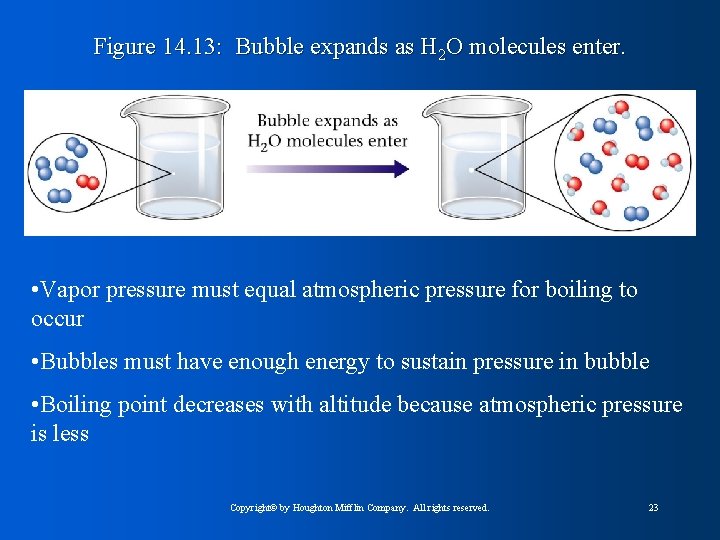 Figure 14.13: Bubble expands as $H_2O$ molecules enter.

Bubble expands as $H_2O$ molecules enter

•Vapor pressure must equal atmospheric pressure for boiling to occur

•Bubbles must have enough energy to sustain pressure in bubble

•Boiling point decreases with altitude because atmospheric pressure is less

Copyright© by Houghton Mifflin Company. All rights reserved.

23